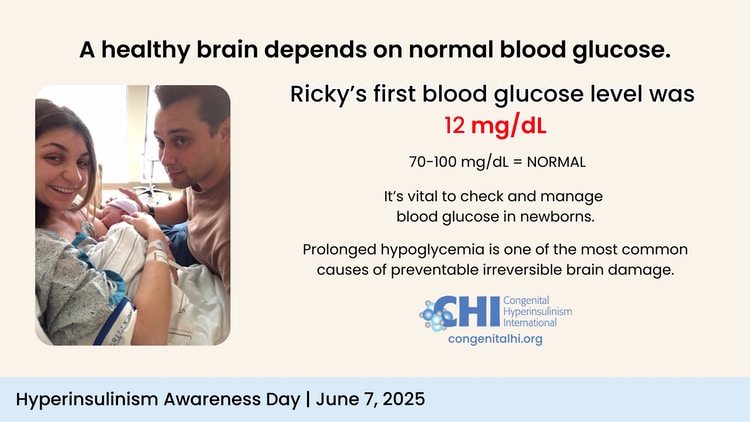 A healthy brain depends on normal blood glucose.

Ricky's first blood glucose level was
12 mg/dL

70-100 mg/dL = NORMAL

It's vital to check and manage blood glucose in newborns.

Prolonged hypoglycemia is one of the most common causes of preventable irreversible brain damage.

CHI Congenital Hyperinsulinism International
congenitalhi.org

Hyperinsulinism Awareness Day | June 7, 2025